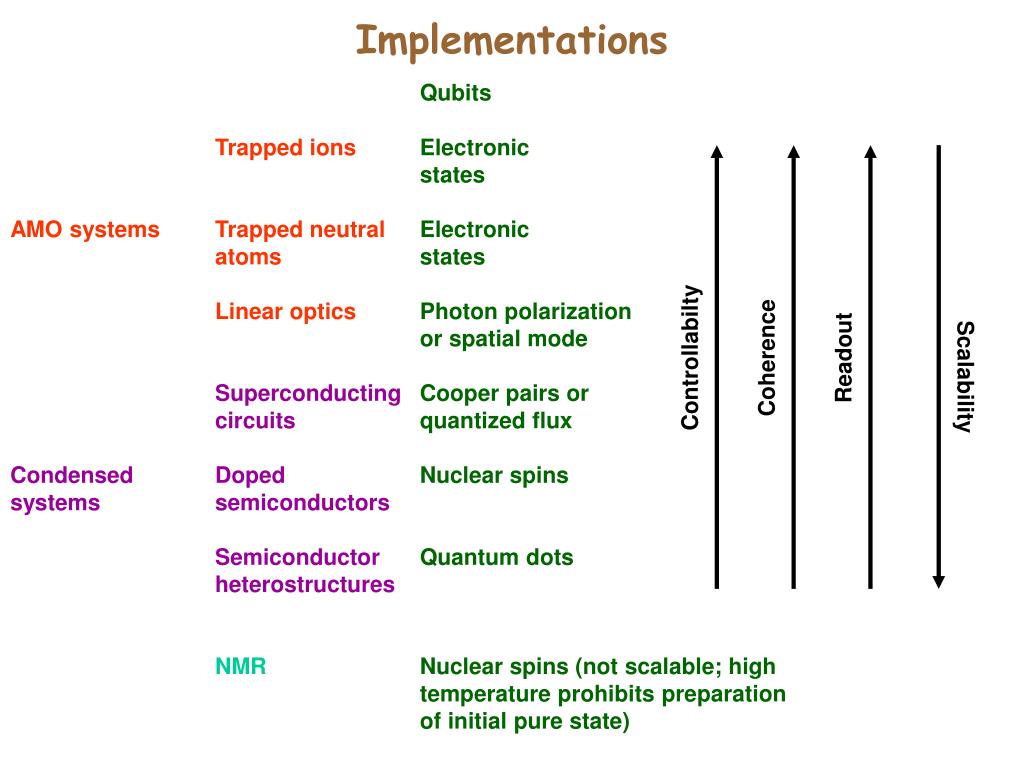 Implementations

| | | Qubits |
|---|---|---|
| | Trapped ions | Electronic states |
| AMO systems | Trapped neutral atoms | Electronic states |
| | Linear optics | Photon polarization or spatial mode |
| | Superconducting circuits | Cooper pairs or quantized flux |
| Condensed systems | Doped semiconductors | Nuclear spins |
| | Semiconductor heterostructures | Quantum dots |
| | NMR | Nuclear spins (not scalable; high temperature prohibits preparation of initial pure state) |

Controllabilty

Coherence

Readout

Scalability